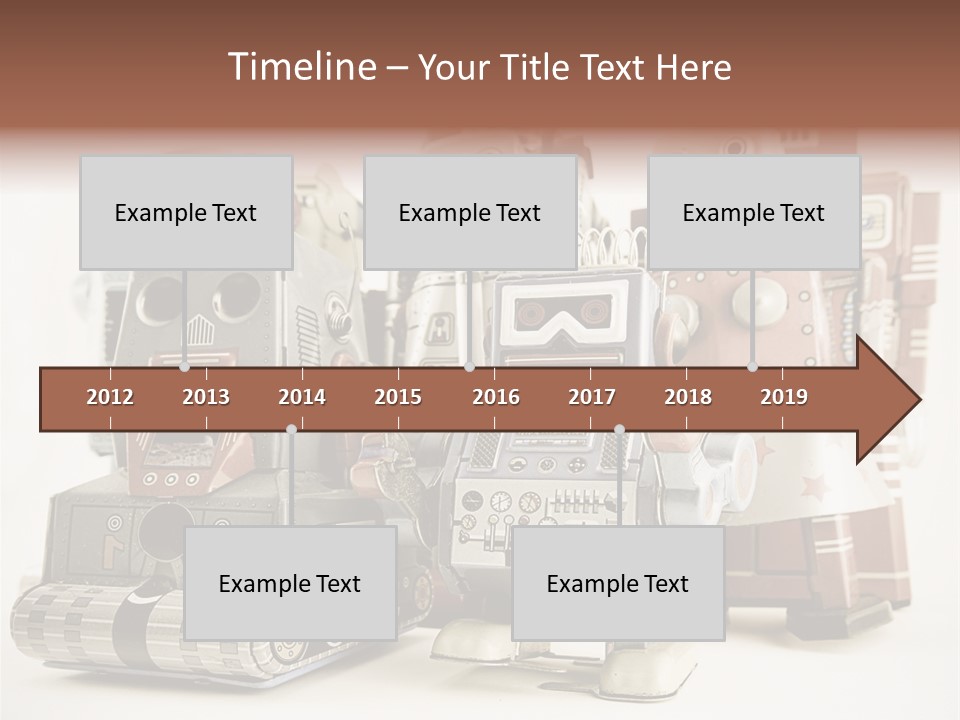 Timeline – Your Title Text Here

Example Text

Example Text

Example Text

2012 2013 2014 2015 2016 2017 2018 2019

Example Text

Example Text